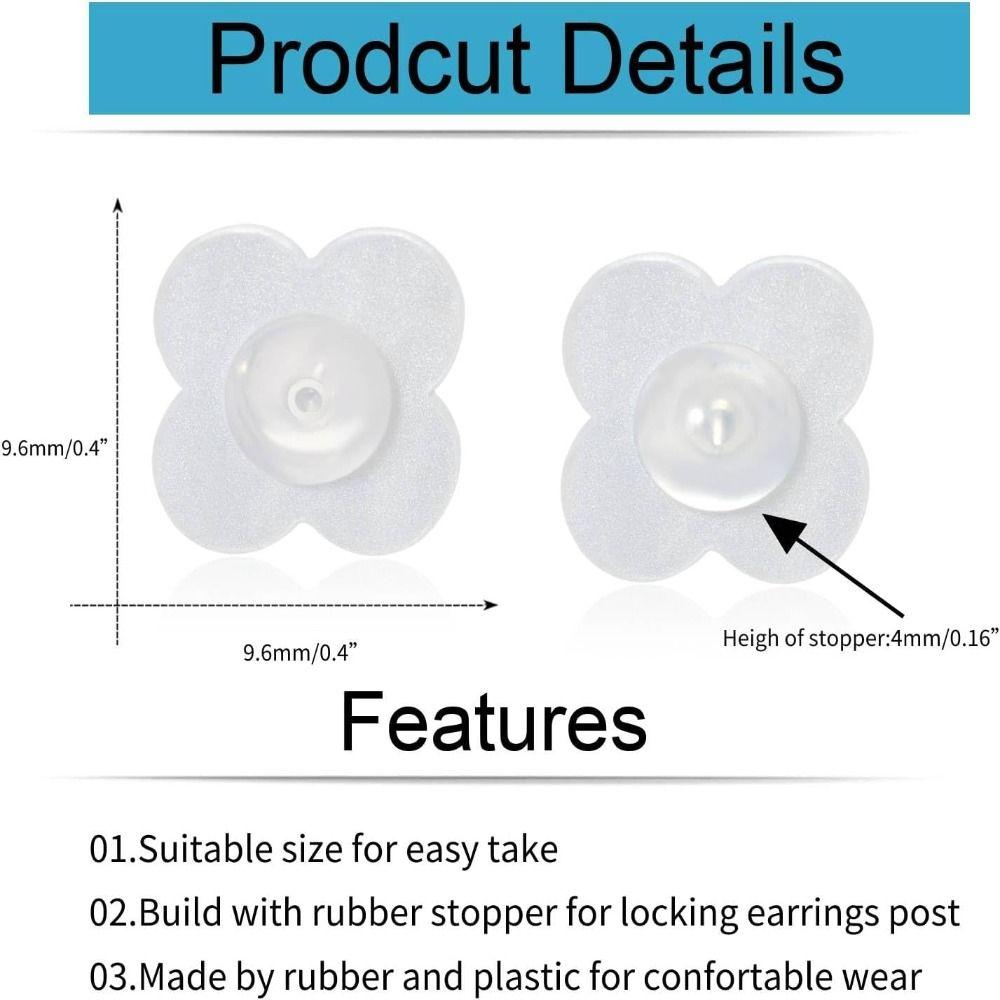 Prodcut Details

9.6mm/0.4”

9.6mm/0.4”

Heigh of stopper:4mm/0.16”

Features

01.Suitable size for easy take

02.Build with rubber stopper for locking earrings post

03.Made by rubber and plastic for confortable wear